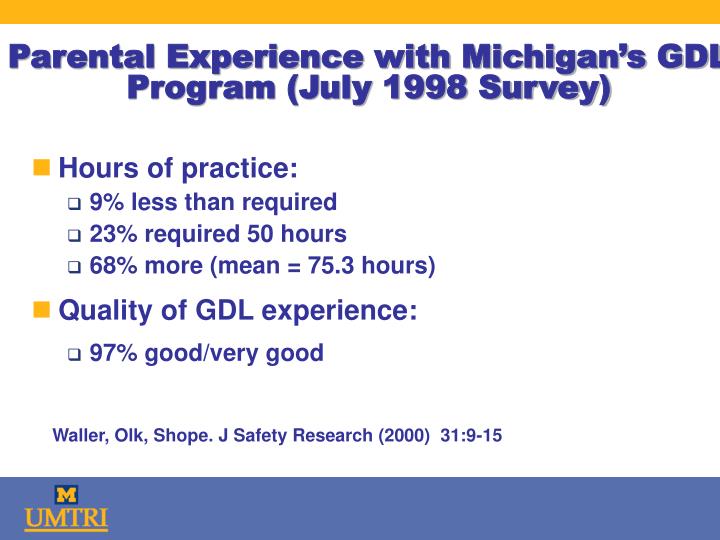 Parental Experience with Michigan's GDL Program (July 1998 Survey)

Hours of practice:
9% less than required
23% required 50 hours
68% more (mean = 75.3 hours)

Quality of GDL experience:
97% good/very good

Waller, Olk, Shope. J Safety Research (2000) 31:9-15

M
UMTRI